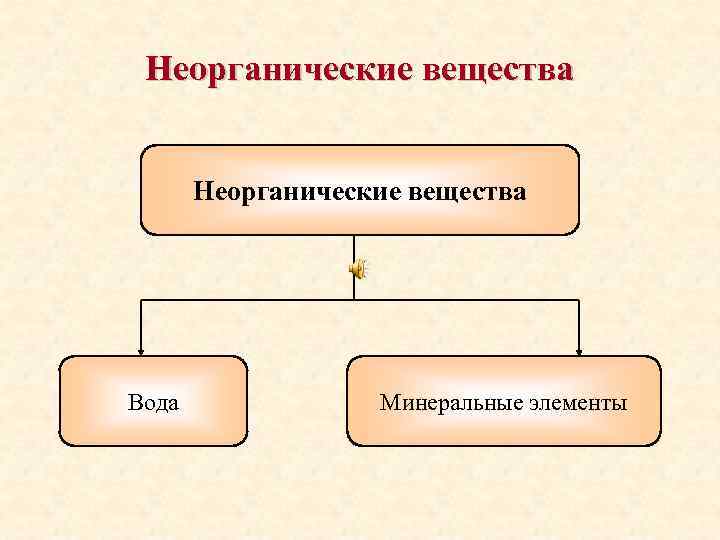 Неорганические вещества

Неорганические вещества

Вода

Минеральные элементы